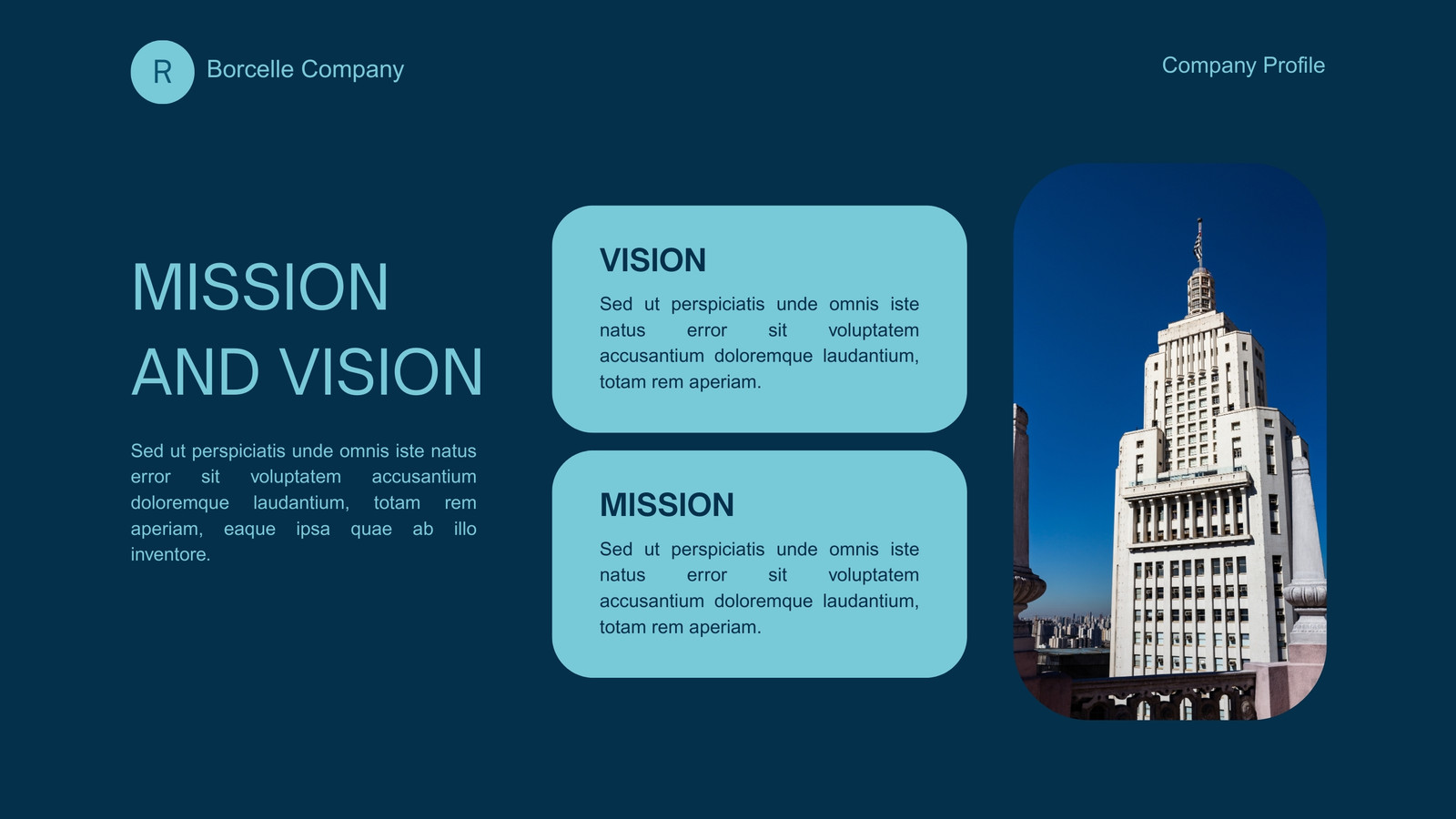 R Borcelle Company

Company Profile

MISSION AND VISION

Sed ut perspiciatis unde omnis iste natus error sit voluptatem accusantium doloremque laudantium, totam rem aperiam, eaque ipsa quae ab illo inventore.

VISION

Sed ut perspiciatis unde omnis iste natus error sit voluptatem accusantium doloremque laudantium, totam rem aperiam.

MISSION

Sed ut perspiciatis unde omnis iste natus error sit voluptatem accusantium doloremque laudantium, totam rem aperiam.